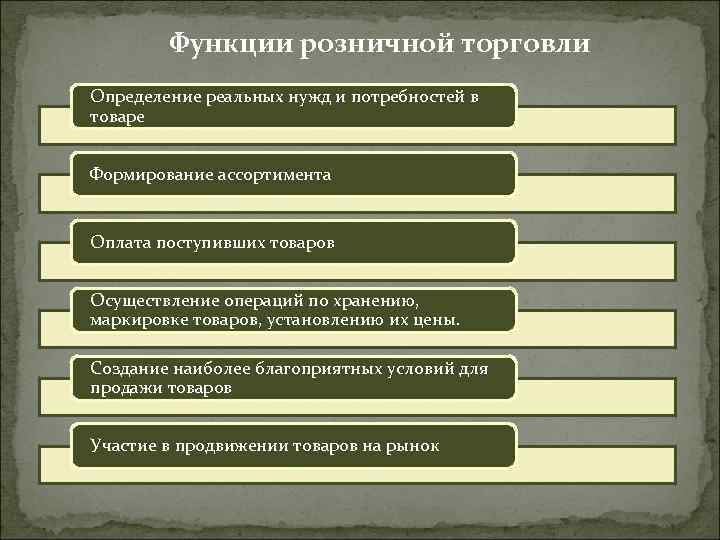 Функции розничной торговли

Определение реальных нужд и потребностей в товаре

Формирование ассортимента

Оплата поступивших товаров

Осуществление операций по хранению, маркировке товаров, установлению их цены.

Создание наиболее благоприятных условий для продажи товаров

Участие в продвижении товаров на рынок